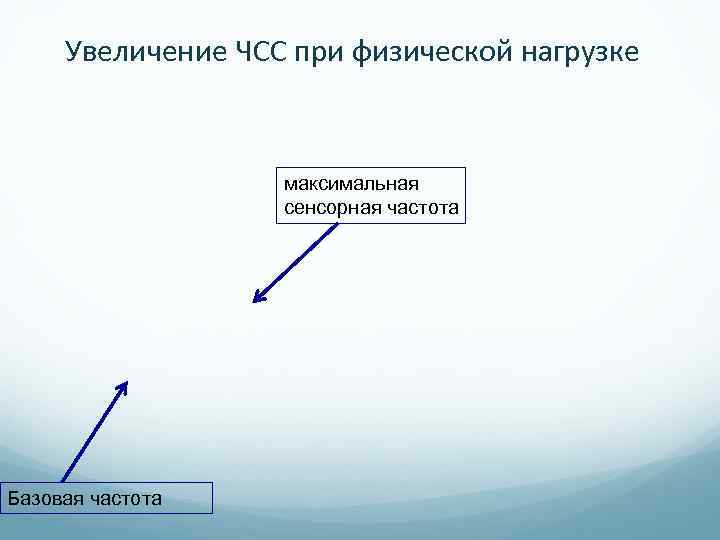 Увеличение ЧСС при физической нагрузке

максимальная сенсорная частота

Базовая частота